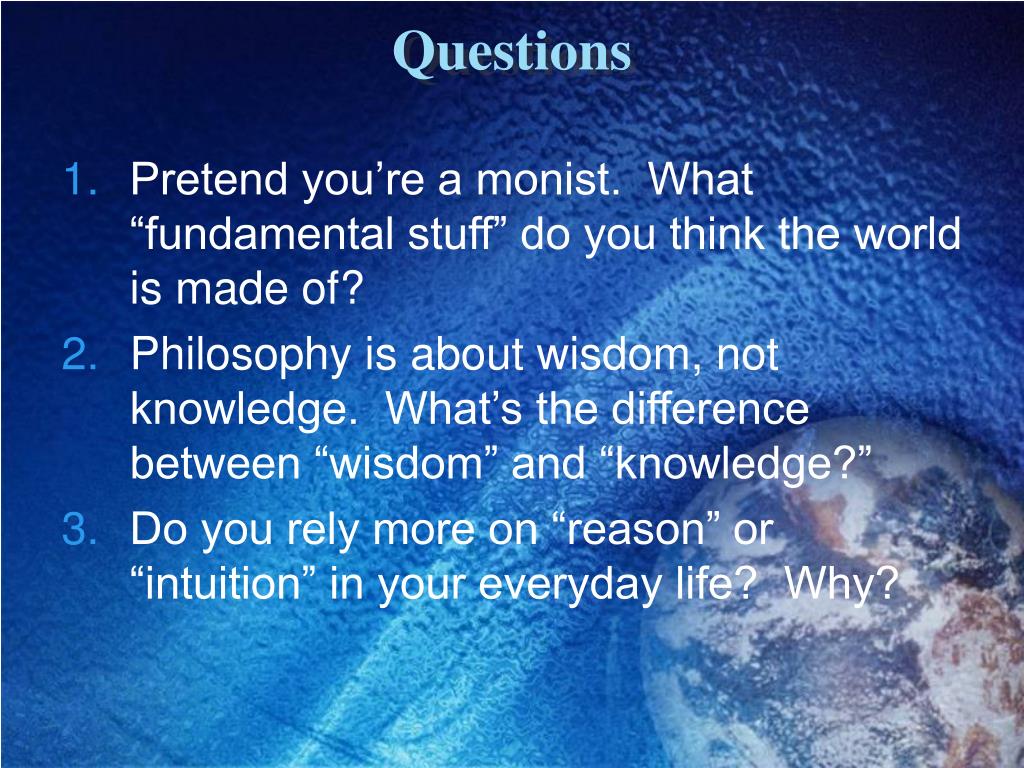 Questions

1. Pretend you’re a monist. What “fundamental stuff” do you think the world is made of?
2. Philosophy is about wisdom, not knowledge. What’s the difference between “wisdom” and “knowledge?”
3. Do you rely more on “reason” or “intuition” in your everyday life? Why?